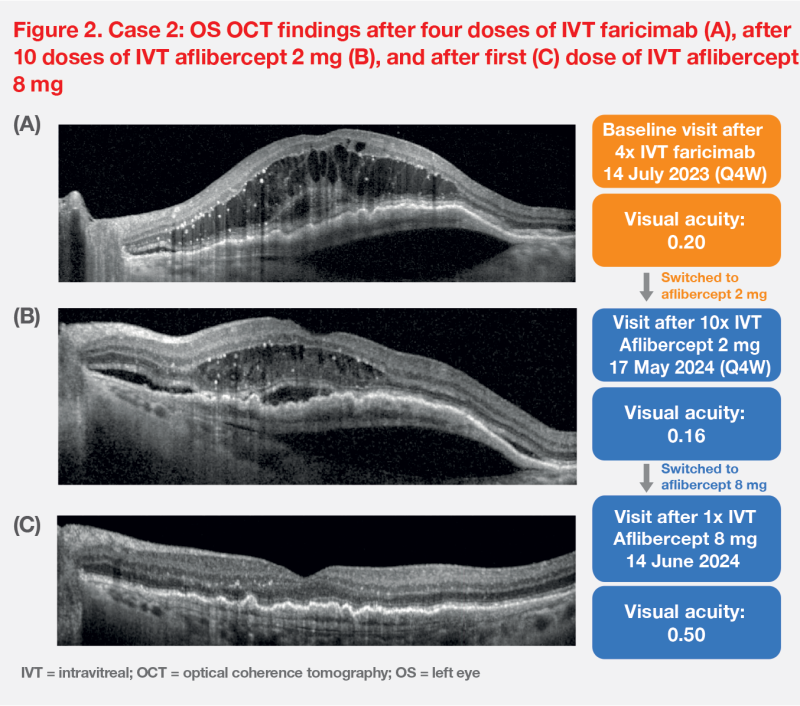 Figure 2. Case 2: OS OCT findings after four doses of IVT faricimab (A), after 10 doses of IVT aflibercept 2 mg (B), and after first (C) dose of IVT aflibercept 8 mg

(A)

Baseline visit after 4x IVT faricimab 14 July 2023 (Q4W)

Visual acuity: 0.20

Switched to aflibercept 2 mg

(B)

Visit after 10x IVT Aflibercept 2 mg 17 May 2024 (Q4W)

Visual acuity: 0.16

Switched to aflibercept 8 mg

(C)

Visit after 1x IVT Aflibercept 8 mg 14 June 2024

Visual acuity: 0.50

IVT = intravitreal; OCT = optical coherence tomography; OS = left eye